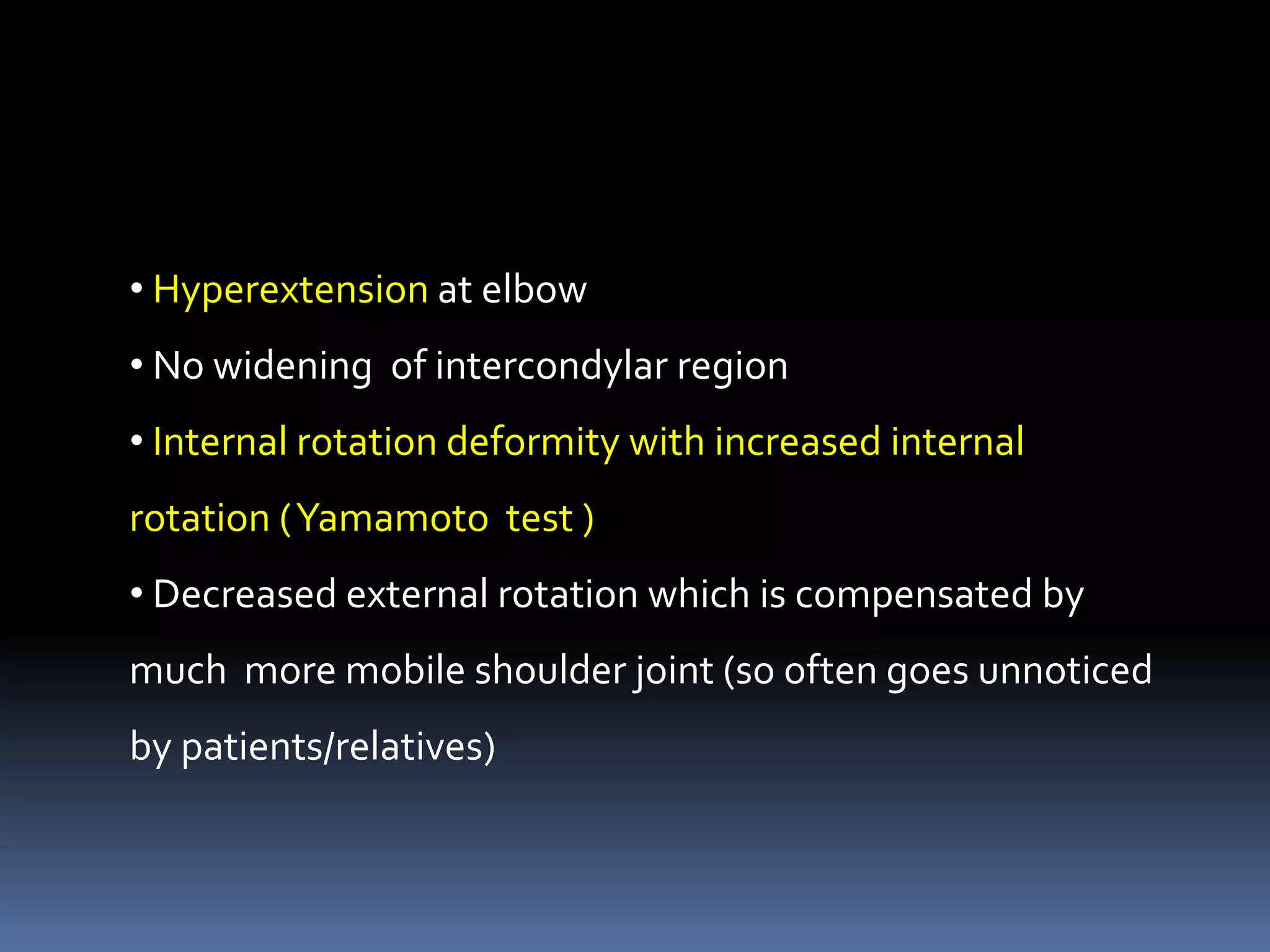 • Hyperextension at elbow

• No widening of intercondylar region

• Internal rotation deformity with increased internal rotation ( Yamamoto test )

• Decreased external rotation which is compensated by much more mobile shoulder joint (so often goes unnoticed by patients/relatives)